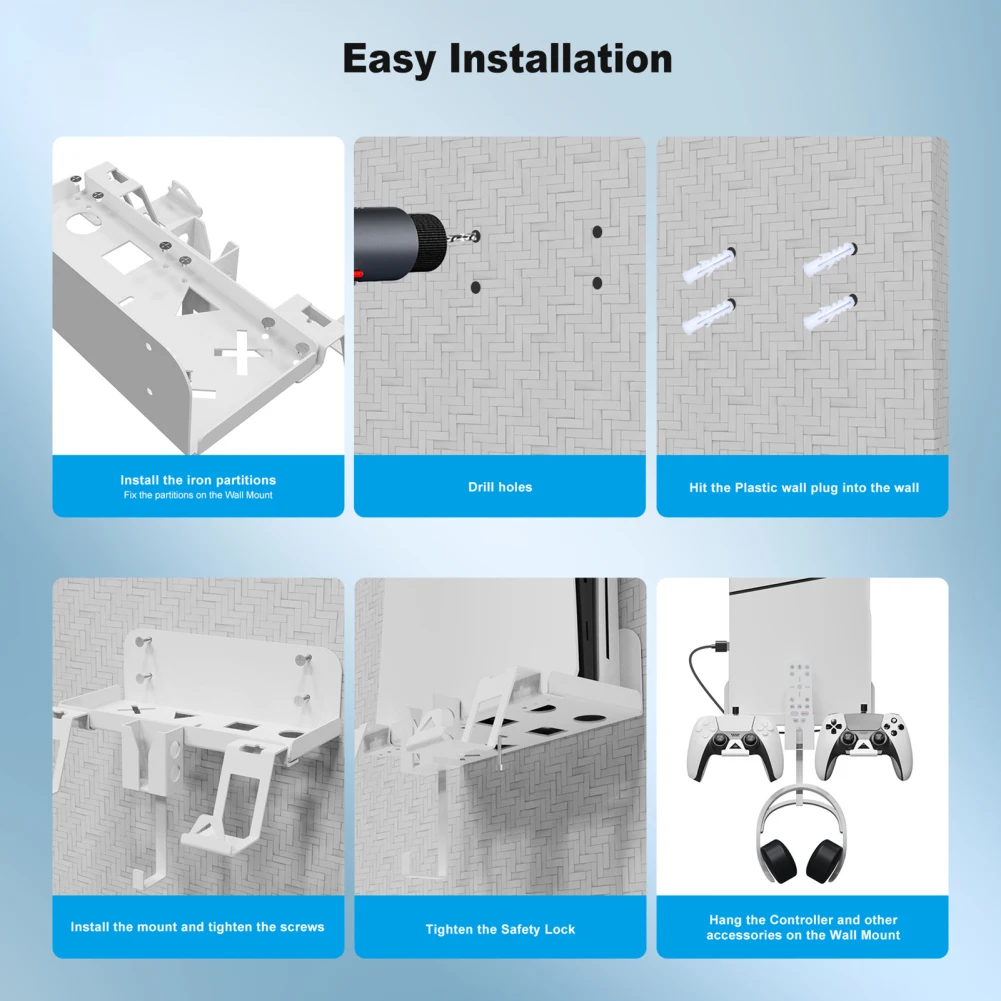 Easy Installation

Install the iron partitions
Fix the partitions on the Wall Mount

Drill holes

Hit the Plastic wall plug into the wall

Install the mount and tighten the screws

Tighten the Safety Lock

Hang the Controller and other accessories on the Wall Mount